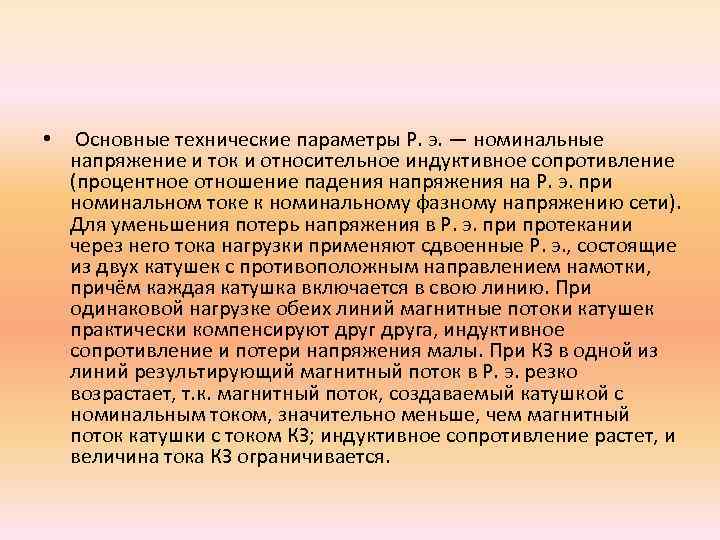 • Основные технические параметры Р. э. — номинальные напряжение и ток и относительное индуктивное сопротивление (процентное отношение падения напряжения на Р. э. при номинальном токе к номинальному фазному напряжению сети). Для уменьшения потерь напряжения в Р. э. при протекании через него тока нагрузки применяют сдвоенные Р. э., состоящие из двух катушек с противоположным направлением намотки, причём каждая катушка включается в свою линию. При одинаковой нагрузке обеих линий магнитные потоки катушек практически компенсируют друг друга, индуктивное сопротивление и потери напряжения малы. При КЗ в одной из линий результирующий магнитный поток в Р. э. резко возрастает, т.к. магнитный поток, создаваемый катушкой с номинальным током, значительно меньше, чем магнитный поток катушки с током КЗ; индуктивное сопротивление растет, и величина тока КЗ ограничивается.